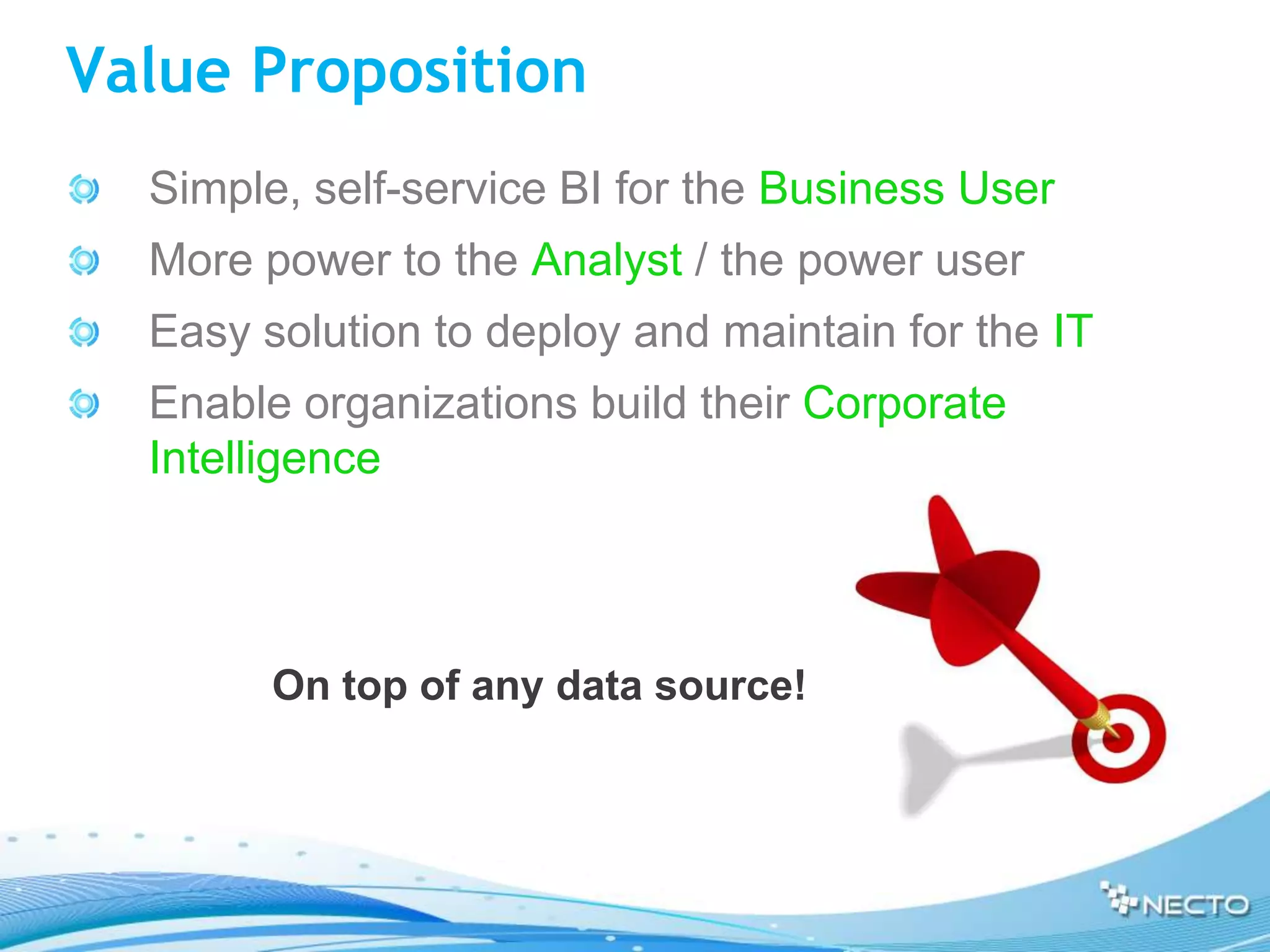 Value Proposition

Simple, self-service BI for the Business User

More power to the Analyst / the power user

Easy solution to deploy and maintain for the IT

Enable organizations build their Corporate Intelligence

On top of any data source!

NECTO